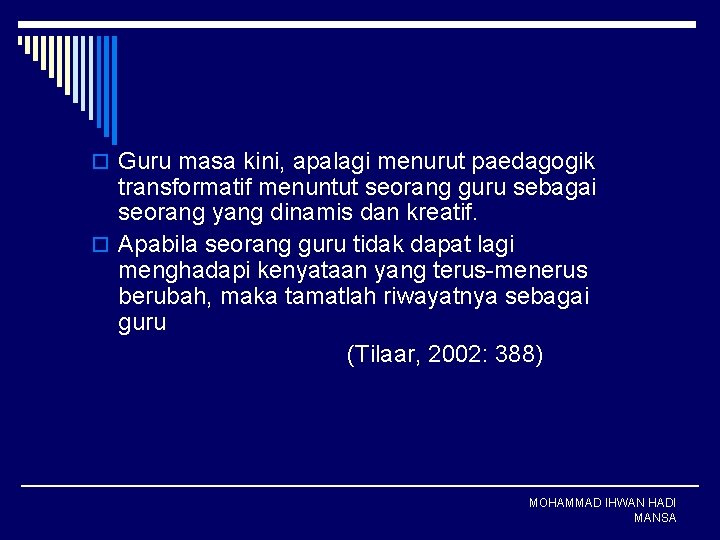 Guru masa kini, apalagi menurut paedagogik transformatif menuntut seorang guru sebagai seorang yang dinamis dan kreatif.

Apabila seorang guru tidak dapat lagi menghadapi kenyataan yang terus-menerus berubah, maka tamatlah riwayatnya sebagai guru

(Tilaar, 2002: 388)

MOHAMMAD IHWAN HADI MANSA